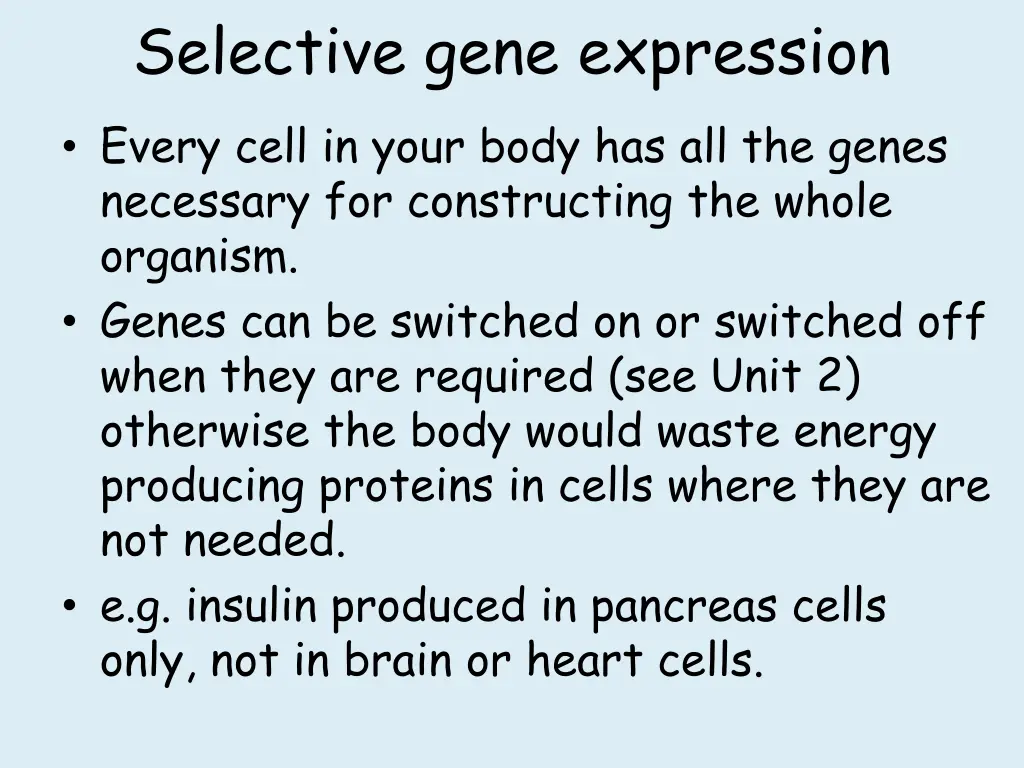 Selective gene expression

• Every cell in your body has all the genes necessary for constructing the whole organism.
• Genes can be switched on or switched off when they are required (see Unit 2) otherwise the body would waste energy producing proteins in cells where they are not needed.
• e.g. insulin produced in pancreas cells only, not in brain or heart cells.